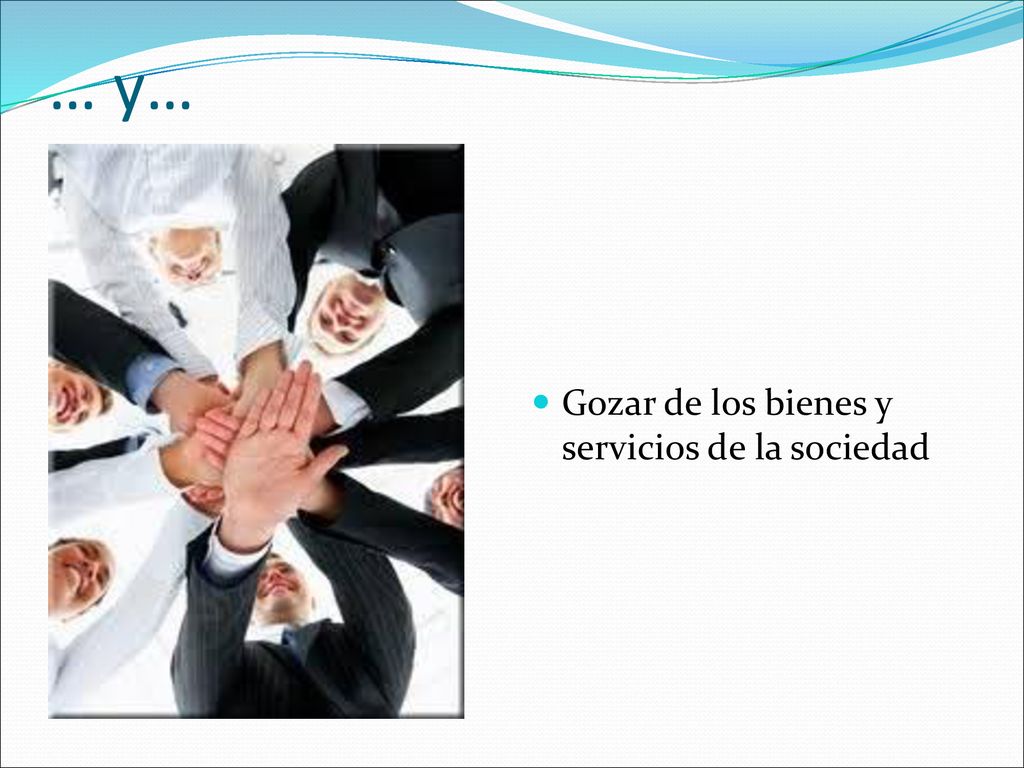 … y…

Gozar de los bienes y servicios de la sociedad